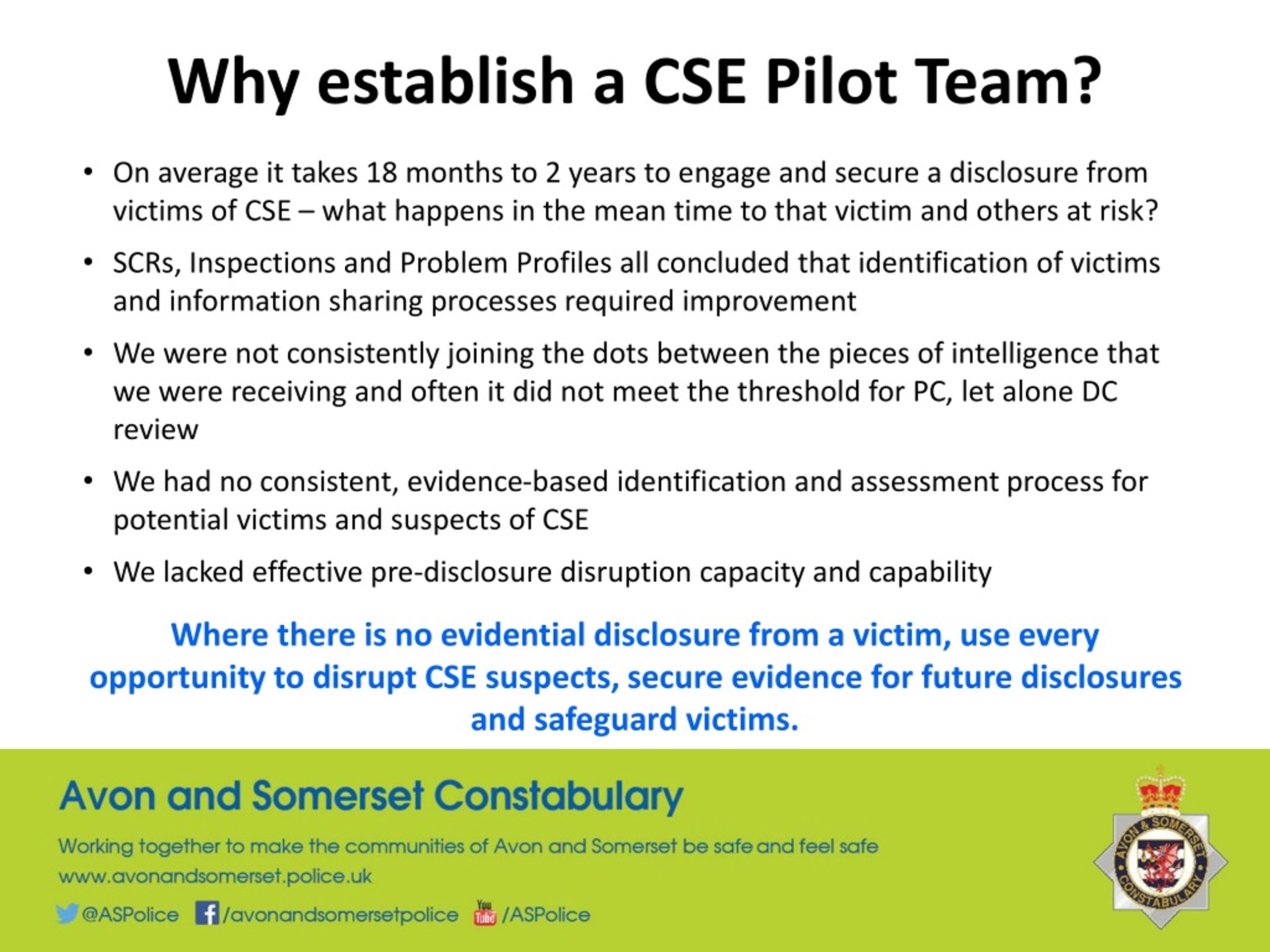 Why establish a CSE Pilot Team?

• On average it takes 18 months to 2 years to engage and secure a disclosure from victims of CSE – what happens in the mean time to that victim and others at risk?

• SCRs, Inspections and Problem Profiles all concluded that identification of victims and information sharing processes required improvement

• We were not consistently joining the dots between the pieces of intelligence that we were receiving and often it did not meet the threshold for PC, let alone DC review

• We had no consistent, evidence-based identification and assessment process for potential victims and suspects of CSE

• We lacked effective pre-disclosure disruption capacity and capability

Where there is no evidential disclosure from a victim, use every opportunity to disrupt CSE suspects, secure evidence for future disclosures and safeguard victims.

Avon and Somerset Constabulary

Working together to make the communities of Avon and Somerset be safe and feel safe
www.avonandsomerset.police.uk

@ASPolice /avonandsomersetpolice You Tube /ASPolice

AVON & SOMERSET CONSTABULARY